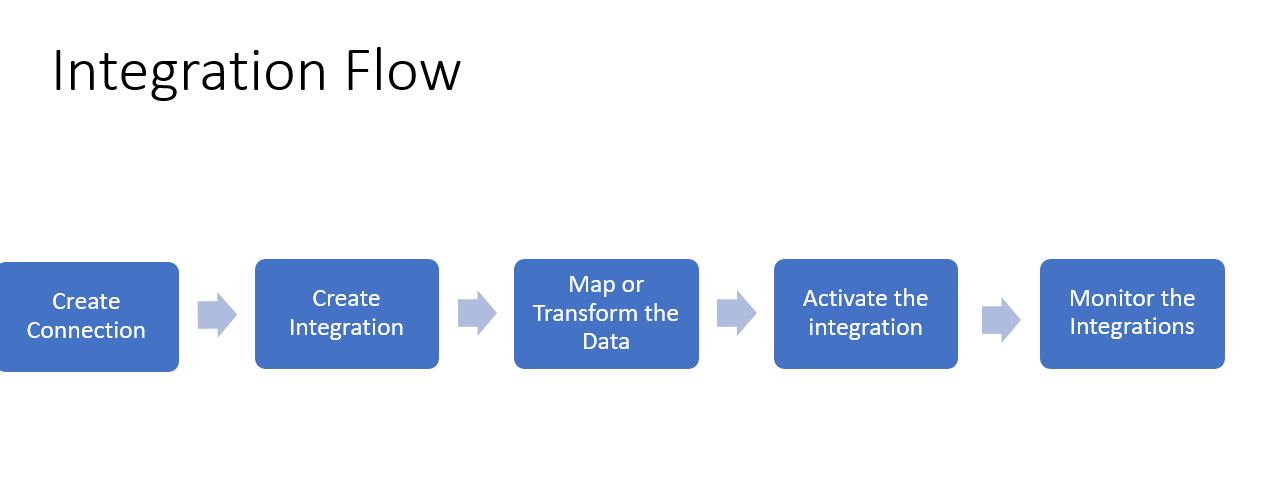 Integration Flow

Create Connection

Create Integration

Map or Transform the Data

Activate the integration

Monitor the Integrations